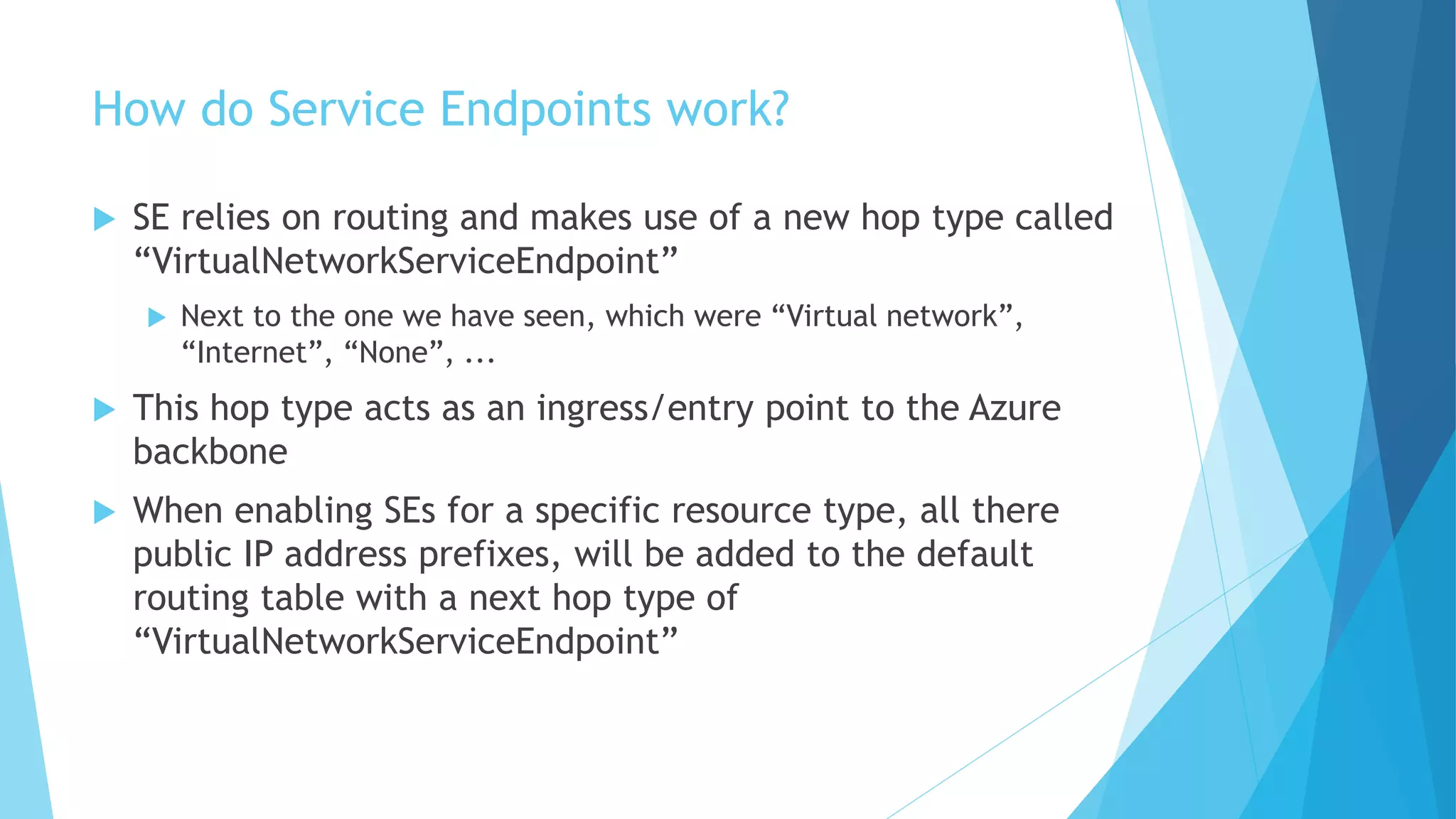 How do Service Endpoints work?

SE relies on routing and makes use of a new hop type called “VirtualNetworkServiceEndpoint”

Next to the one we have seen, which were “Virtual network”, “Internet”, “None”, ...

This hop type acts as an ingress/entry point to the Azure backbone

When enabling SEs for a specific resource type, all there public IP address prefixes, will be added to the default routing table with a next hop type of “VirtualNetworkServiceEndpoint”